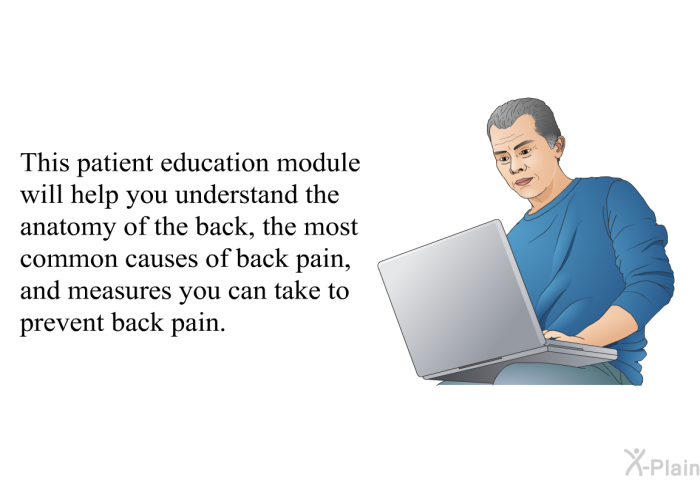 This patient education module will help you understand the anatomy of the back, the most common causes of back pain, and measures you can take to prevent back pain.

X-Plain